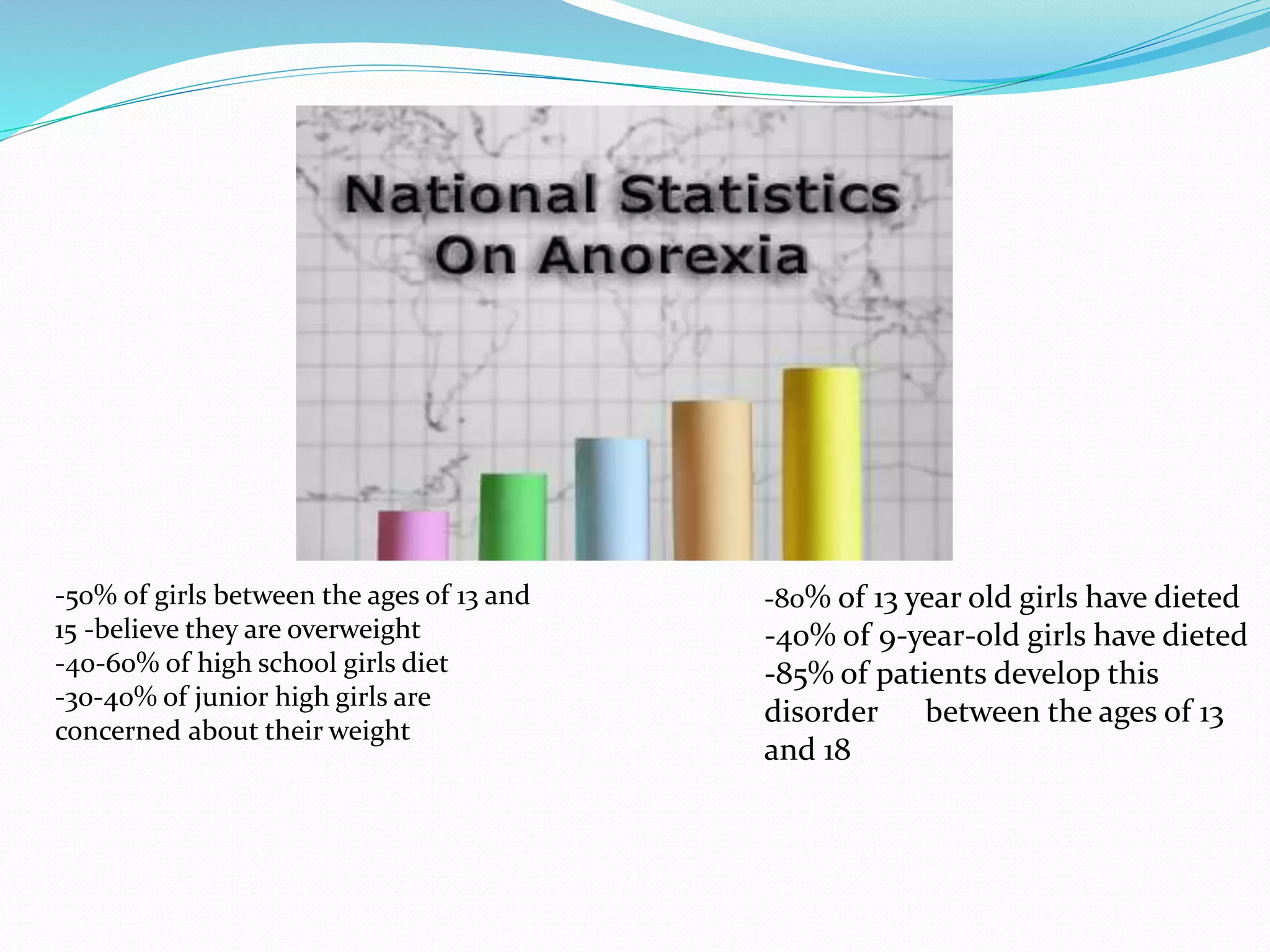 National Statistics On Anorexia

-50% of girls between the ages of 13 and 15 -believe they are overweight
-40-60% of high school girls diet
-30-40% of junior high girls are concerned about their weight

-80% of 13 year old girls have dieted
-40% of 9-year-old girls have dieted
-85% of patients develop this disorder between the ages of 13 and 18